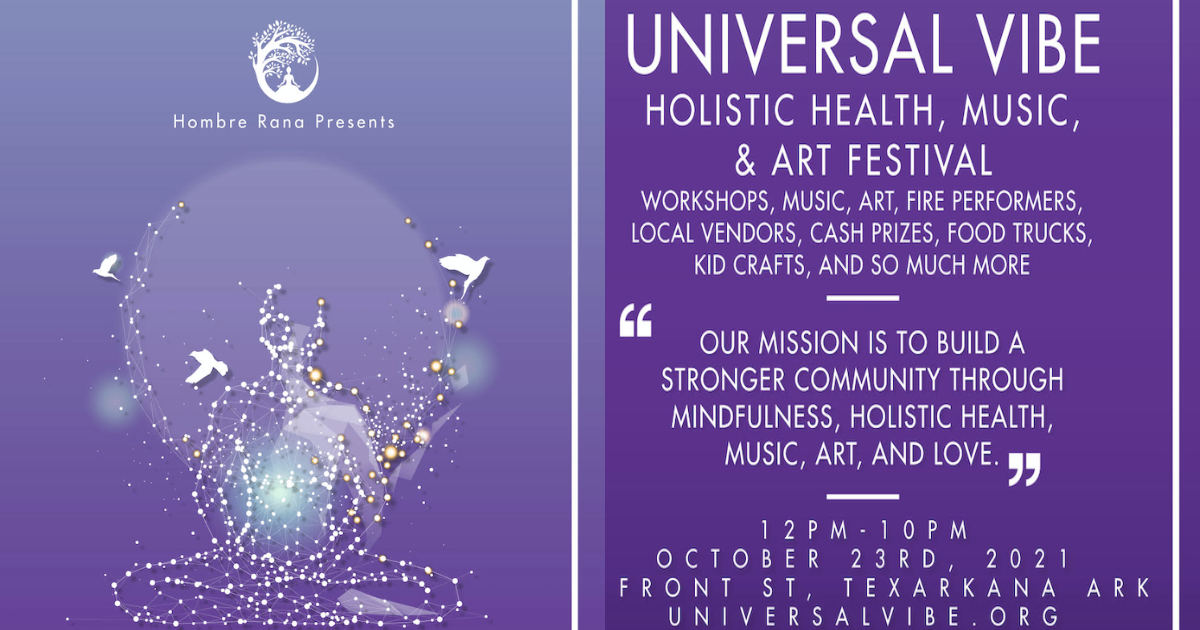 Hombre Rana Presents

UNIVERSAL VIBE

HOLISTIC HEALTH, MUSIC, & ART FESTIVAL

WORKSHOPS, MUSIC, ART, FIRE PERFORMERS, LOCAL VENDORS, CASH PRIZES, FOOD TRUCKS, KID CRAFTS, AND SO MUCH MORE

“ OUR MISSION IS TO BUILD A STRONGER COMMUNITY THROUGH MINDFULNESS, HOLISTIC HEALTH, MUSIC, ART, AND LOVE. ”

12PM-10PM
OCTOBER 23RD, 2021
FRONT ST, TEXARKANA ARK
UNIVERSALVIBE.ORG